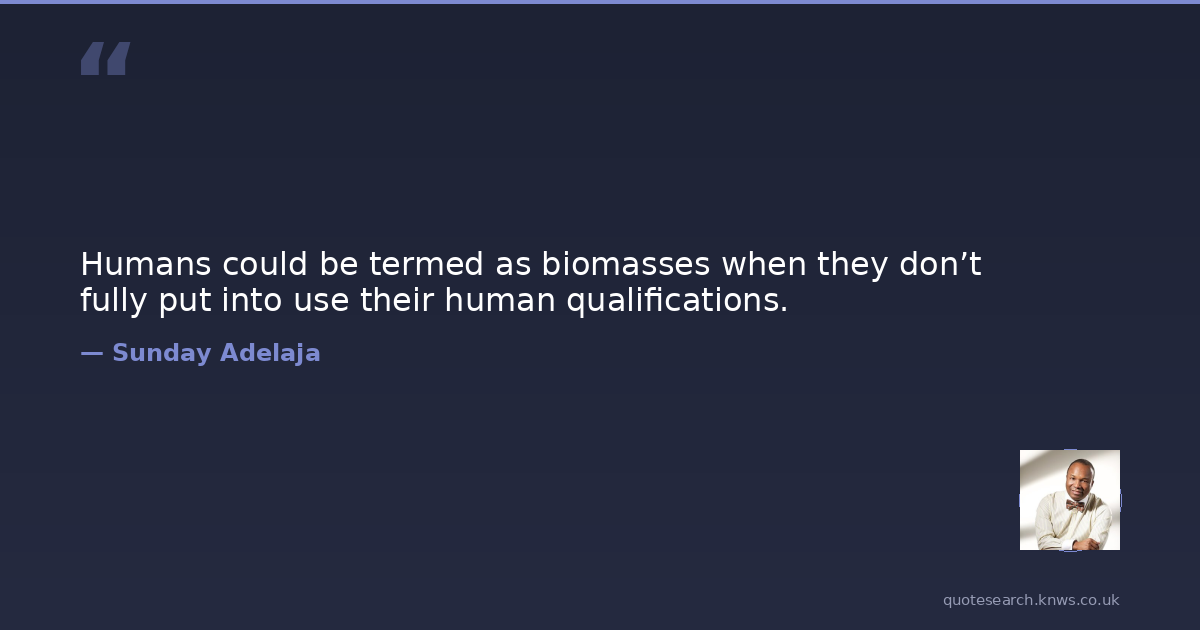 “

Humans could be termed as biomasses when they don’t fully put into use their human qualifications.

— Sunday Adelaja

quotesearch.knws.co.uk